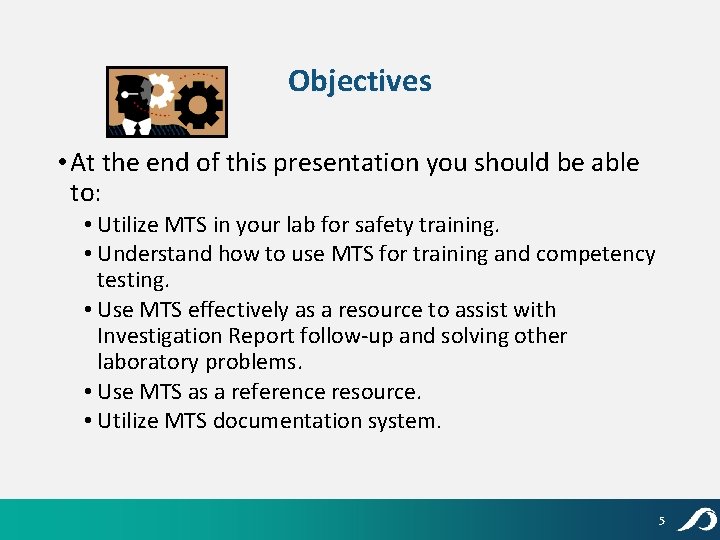 Objectives

• At the end of this presentation you should be able to:

• Utilize MTS in your lab for safety training.
• Understand how to use MTS for training and competency testing.
• Use MTS effectively as a resource to assist with Investigation Report follow-up and solving other laboratory problems.
• Use MTS as a reference resource.
• Utilize MTS documentation system.

5